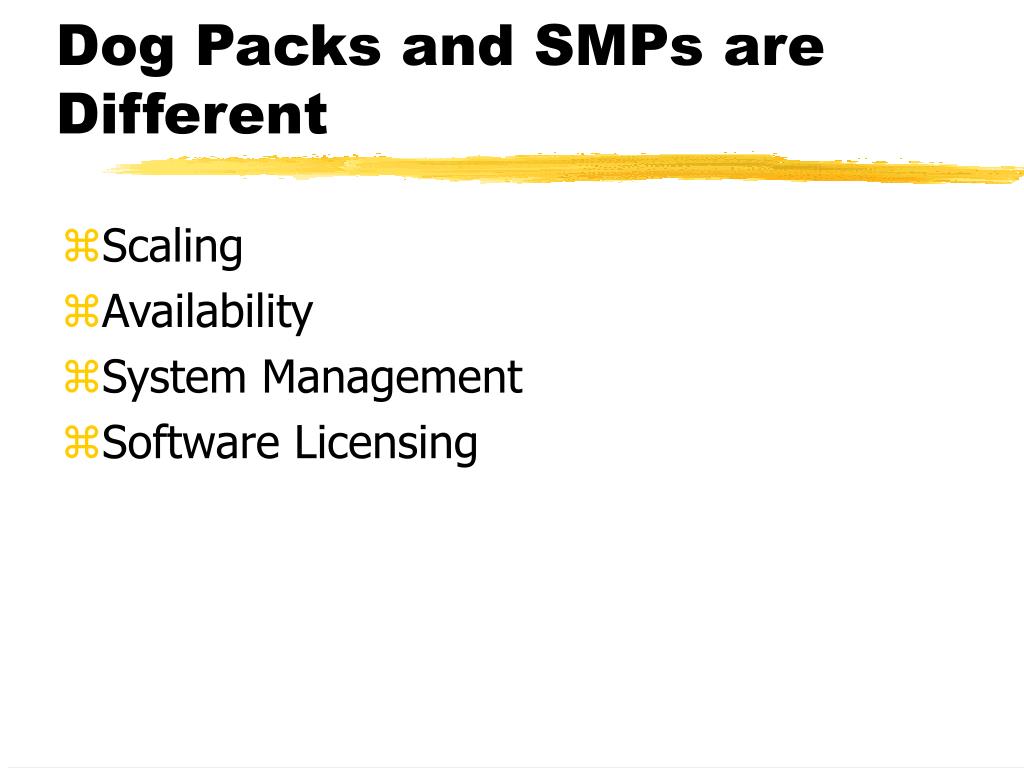 Dog Packs and SMPs are Different

⌘Scaling
⌘Availability
⌘System Management
⌘Software Licensing